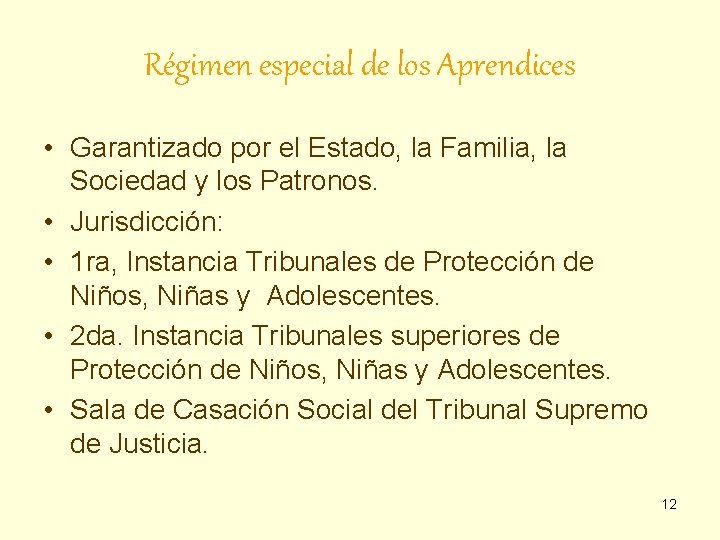 Régimen especial de los Aprendices

• Garantizado por el Estado, la Familia, la Sociedad y los Patronos.
• Jurisdicción:
• 1ra, Instancia Tribunales de Protección de Niños, Niñas y Adolescentes.
• 2da. Instancia Tribunales superiores de Protección de Niños, Niñas y Adolescentes.
• Sala de Casación Social del Tribunal Supremo de Justicia.

12